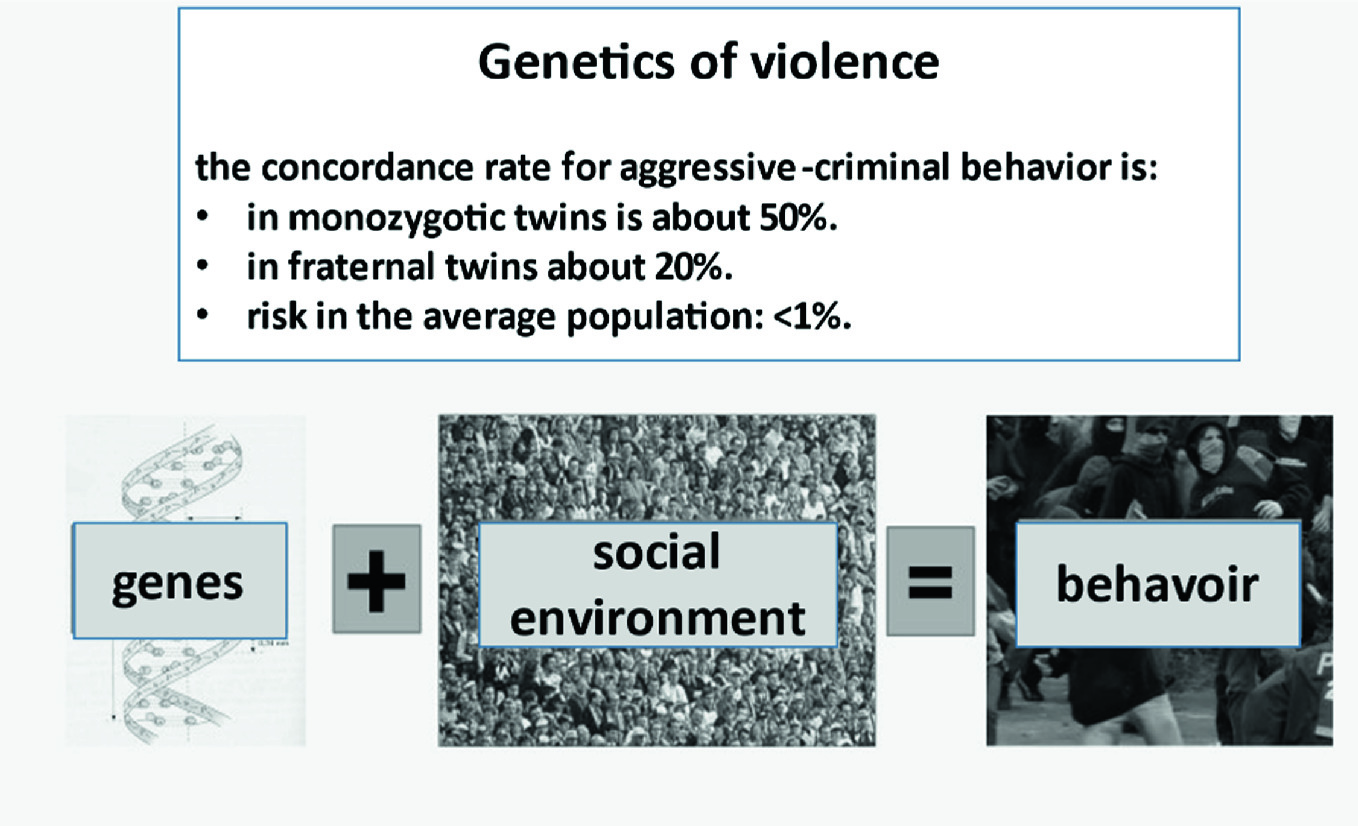 Genetics of violence

the concordance rate for aggressive -criminal behavior is:
• in monozygotic twins is about 50%.
• in fraternal twins about 20%.
• risk in the average population: <1%.

genes + social environment = behavoir